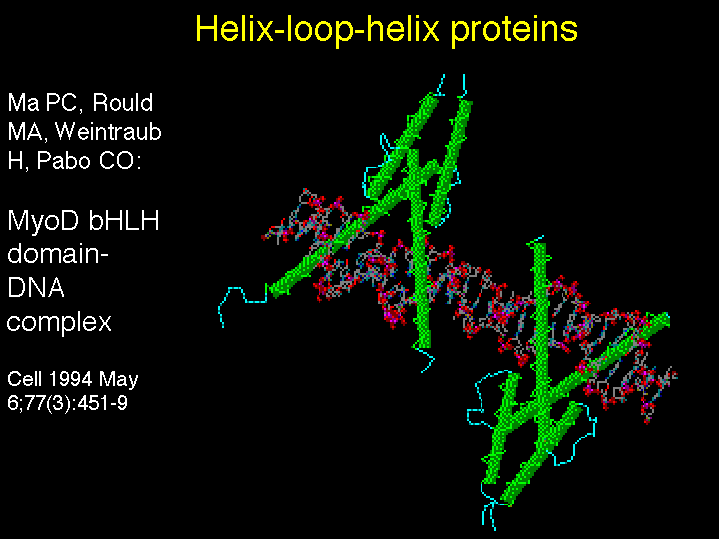 Helix-loop-helix proteins

Ma PC, Rould MA, Weintraub H, Pabo CO:

MyoD bHLH domain-DNA complex

Cell 1994 May 6;77(3):451-9